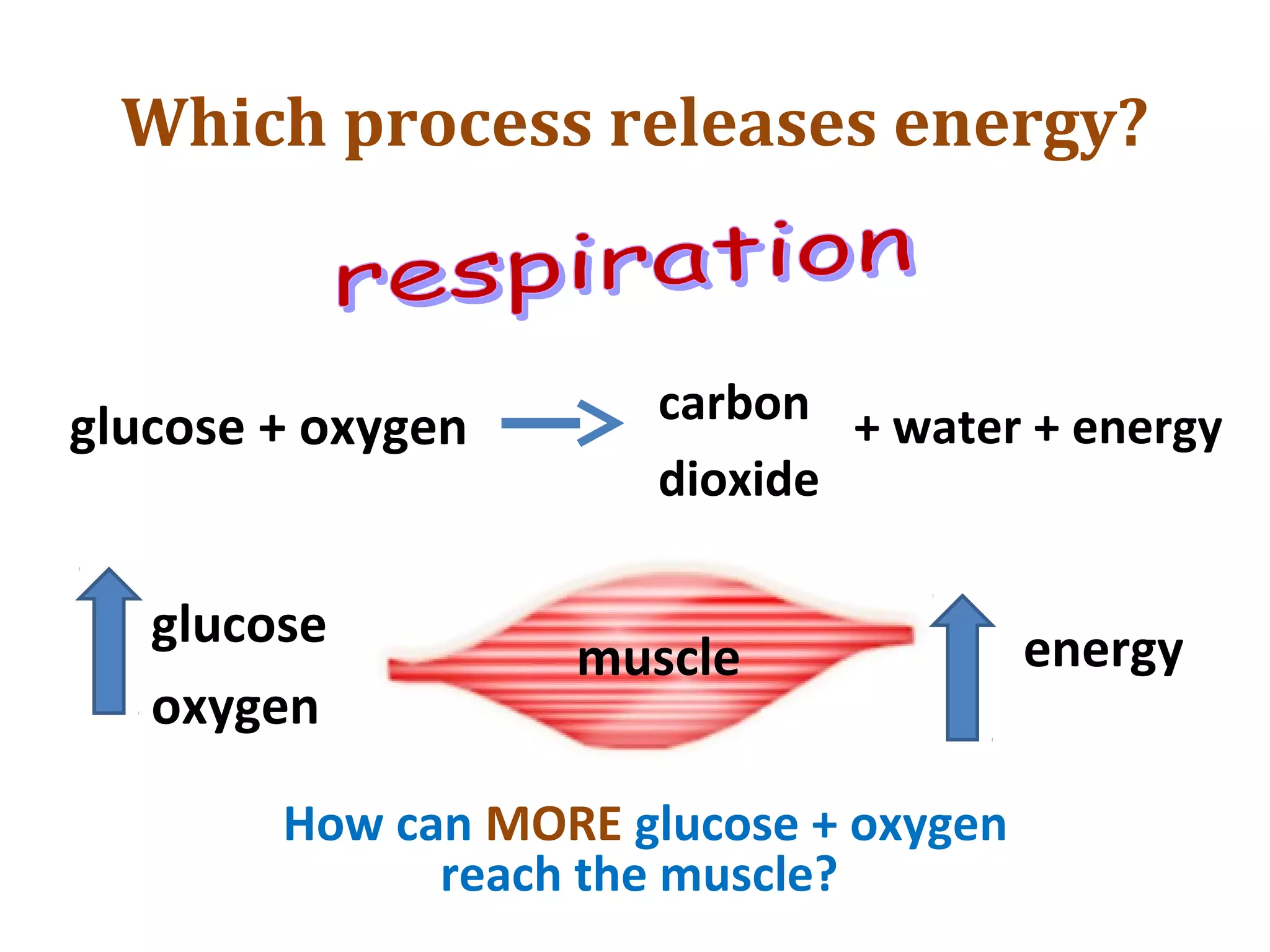 Which process releases energy?

respiration

glucose + oxygen → carbon dioxide + water + energy

glucose
oxygen

muscle

energy

How can MORE glucose + oxygen reach the muscle?